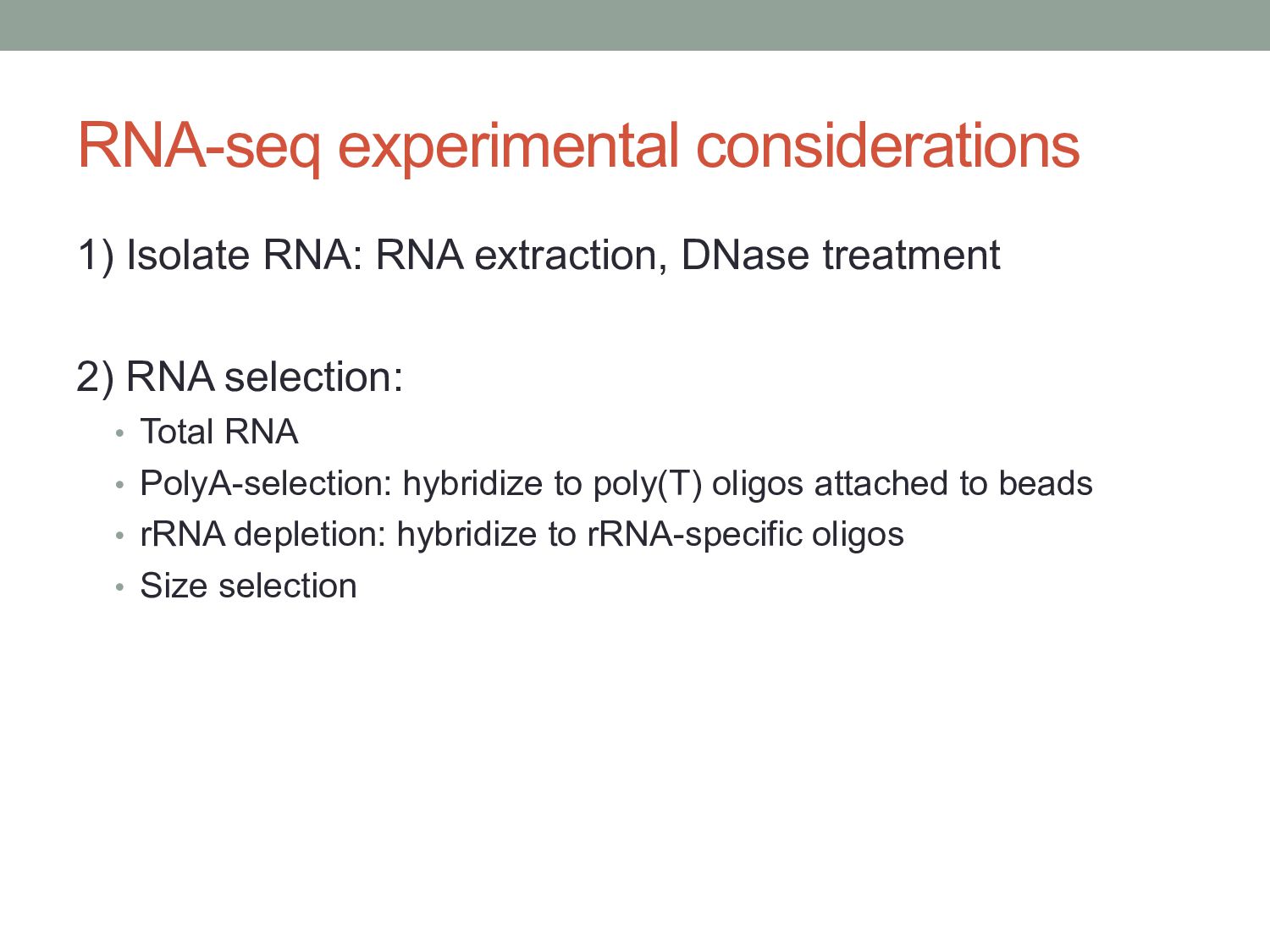 RNA-seq experimental considerations

1) Isolate RNA: RNA extraction, DNase treatment

2) RNA selection:
• Total RNA
• PolyA-selection: hybridize to poly(T) oligos attached to beads
• rRNA depletion: hybridize to rRNA-specific oligos
• Size selection